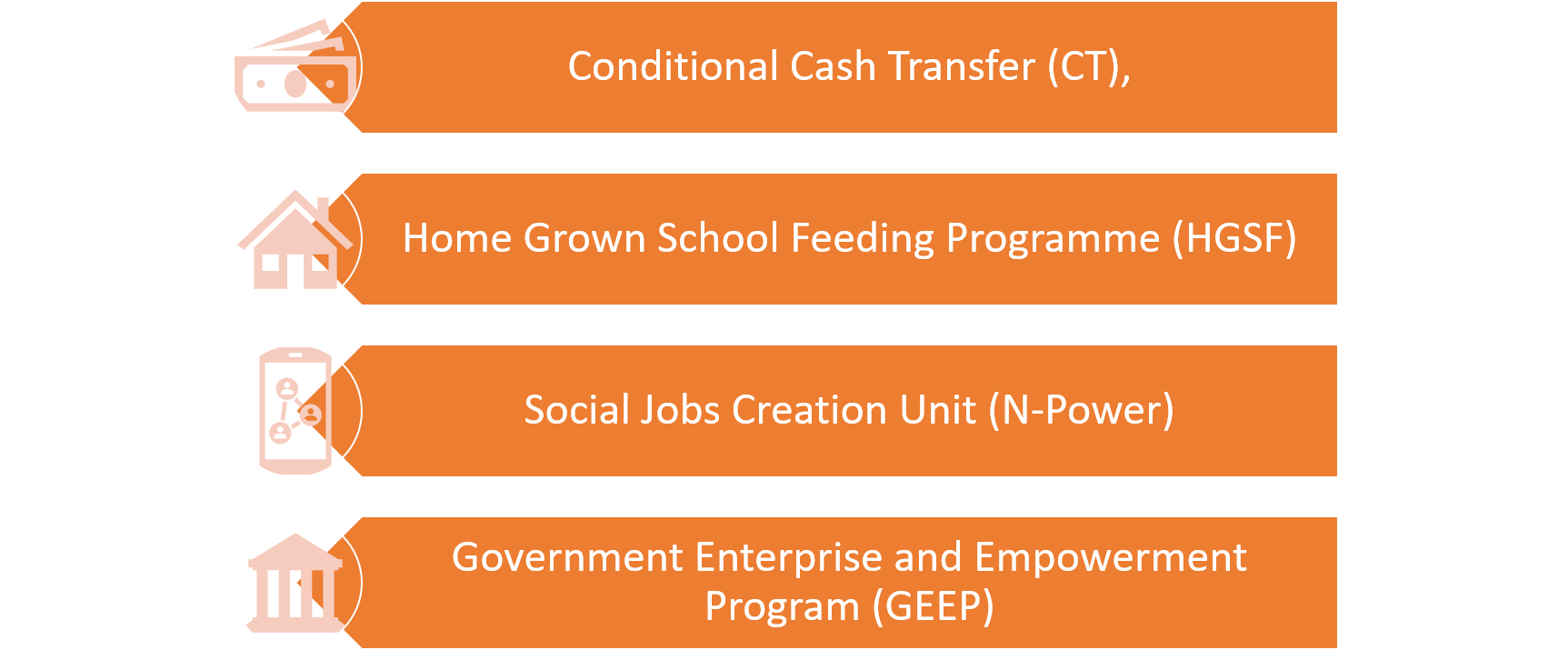 Conditional Cash Transfer (CT),

Home Grown School Feeding Programme (HGSF)

Social Jobs Creation Unit (N-Power)

Government Enterprise and Empowerment Program (GEEP)